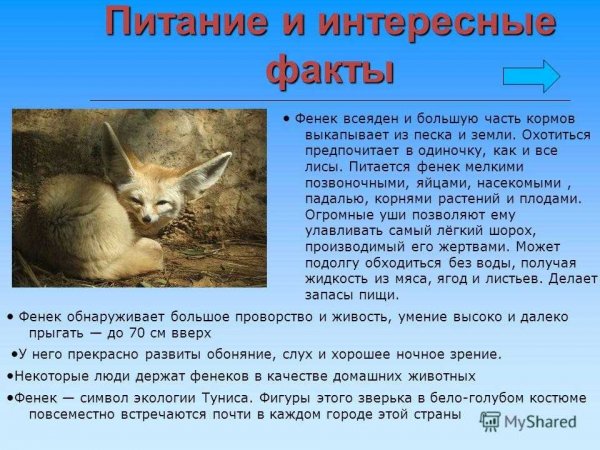 Питание и интересные факты

• Фенек всеяден и большую часть кормов выкапывает из песка и земли. Охотиться предпочитает в одиночку, как и все лисы. Питается фенек мелкими позвоночными, яйцами, насекомыми , падалью, корнями растений и плодами. Огромные уши позволяют ему улавливать самый лёгкий шорох, производимый его жертвами. Может подолгу обходиться без воды, получая жидкость из мяса, ягод и листьев. Делает запасы пищи.

• Фенек обнаруживает большое проворство и живость, умение высоко и далеко прыгать — до 70 см вверх

•У него прекрасно развиты обоняние, слух и хорошее ночное зрение.

•Некоторые люди держат фенеков в качестве домашних животных

•Фенек — символ экологии Туниса. Фигуры этого зверька в бело-голубом костюме повсеместно встречаются почти в каждом городе этой страны

MyShared